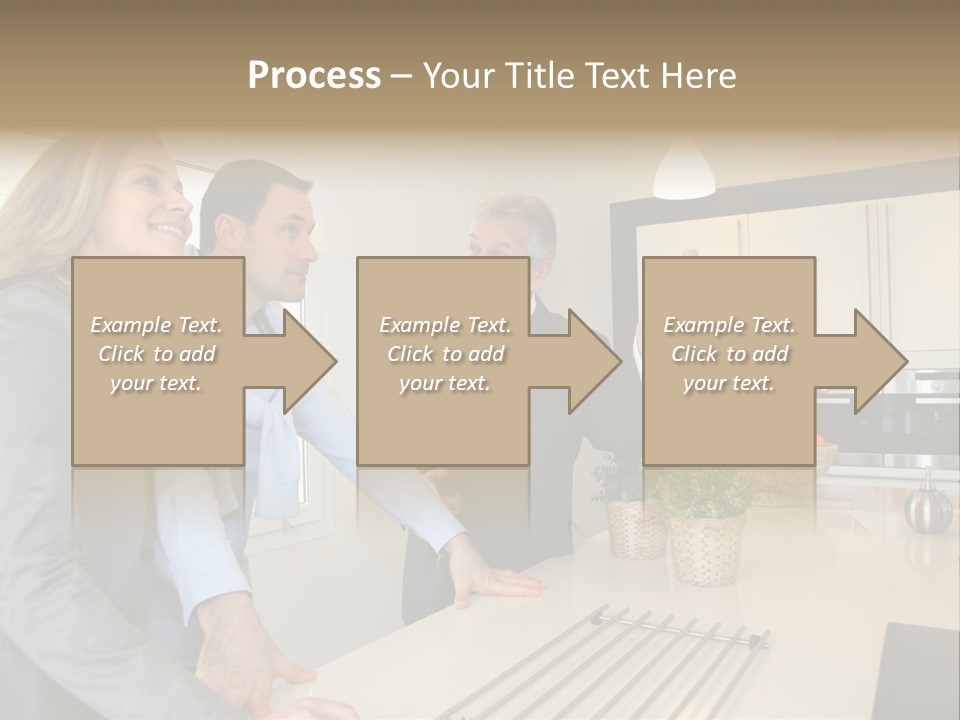 Process – Your Title Text Here

Example Text. Click to add your text.

Example Text. Click to add your text.

Example Text. Click to add your text.